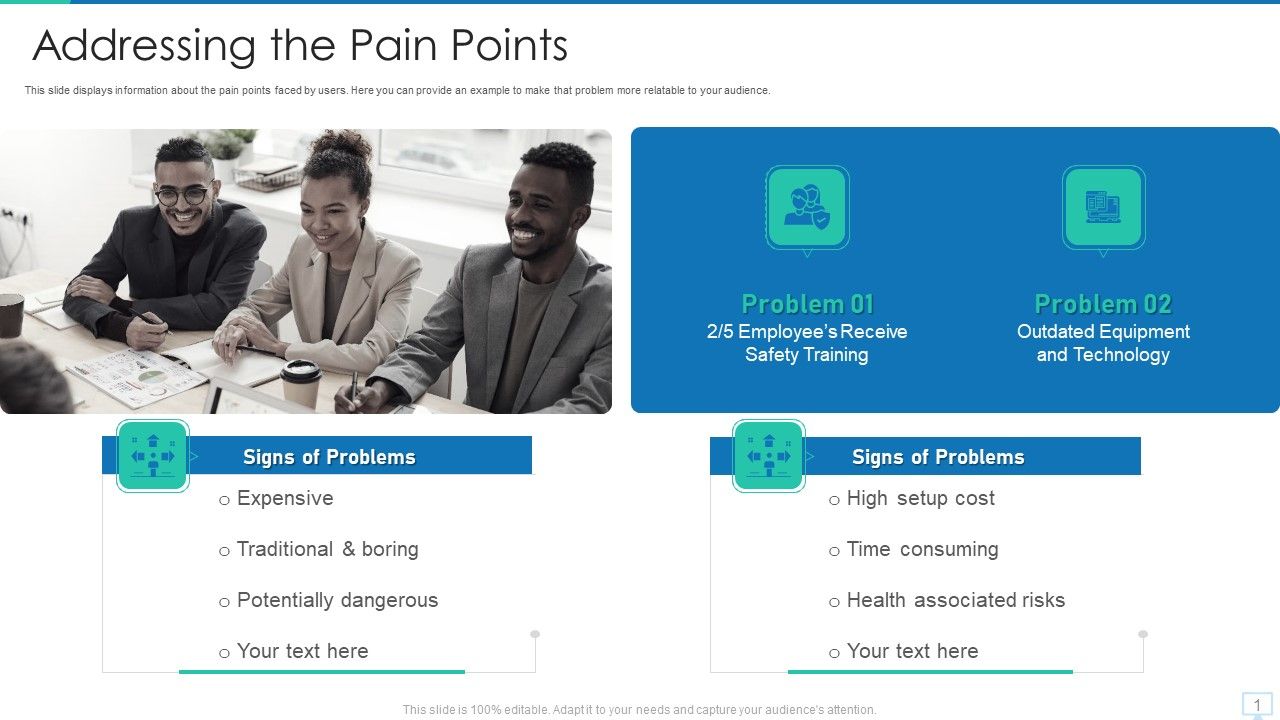 Addressing the Pain Points

This slide displays information about the pain points faced by users. Here you can provide an example to make that problem more relatable to your audience.

Problem 01
2/5 Employee's Receive Safety Training

Problem 02
Outdated Equipment and Technology

Signs of Problems
o Expensive
o Traditional & boring
o Potentially dangerous
o Your text here

Signs of Problems
o High setup cost
o Time consuming
o Health associated risks
o Your text here

This slide is 100% editable. Adapt it to your needs and capture your audience's attention.

1